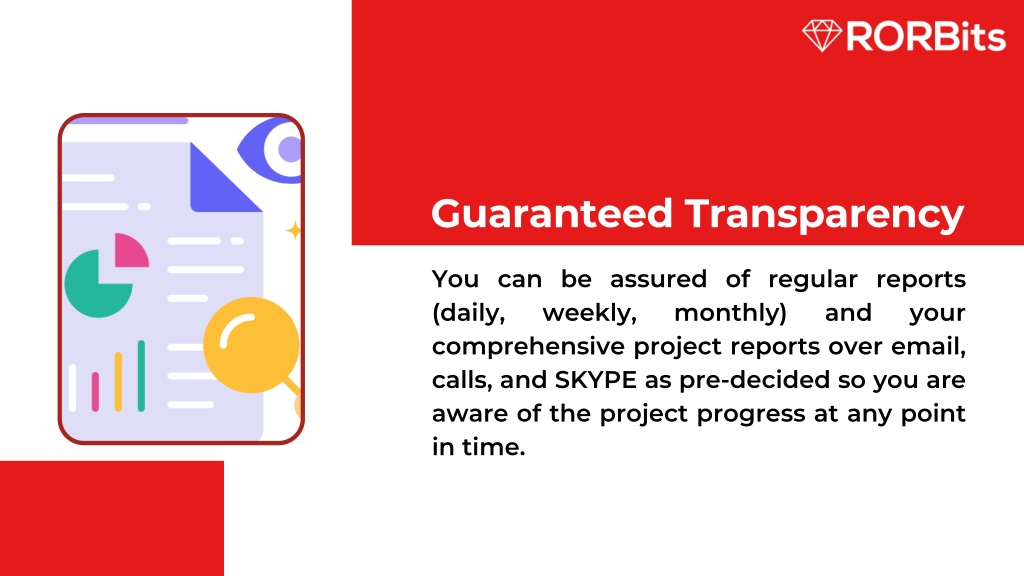 RORBits

Guaranteed Transparency

You can be assured of regular reports (daily, weekly, monthly) and your comprehensive project reports over email, calls, and SKYPE as pre-decided so you are aware of the project progress at any point in time.